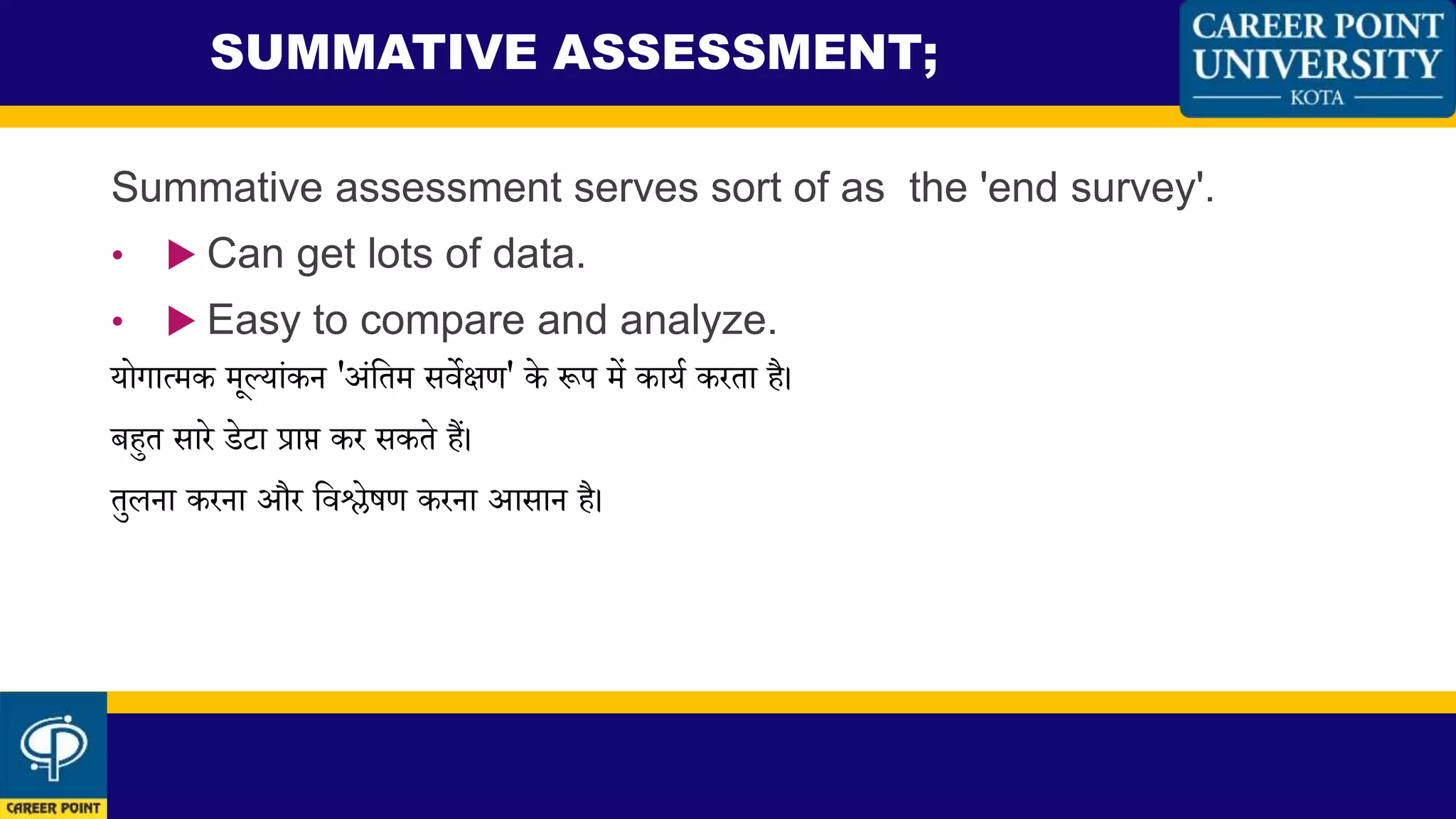 SUMMATIVE ASSESSMENT;

CAREER POINT UNIVERSITY
KOTA

Summative assessment serves sort of as the 'end survey'.

• ▶ Can get lots of data.

• ▶ Easy to compare and analyze.

योगात्मक मूल्यांकन 'अंतिम सर्वेक्षण' के रूप में कार्य करता है।

बहुत सारे डेटा प्राप्त कर सकते हैं।

तुलना करना और विश्लेषण करना आसान है।

CAREER POINT